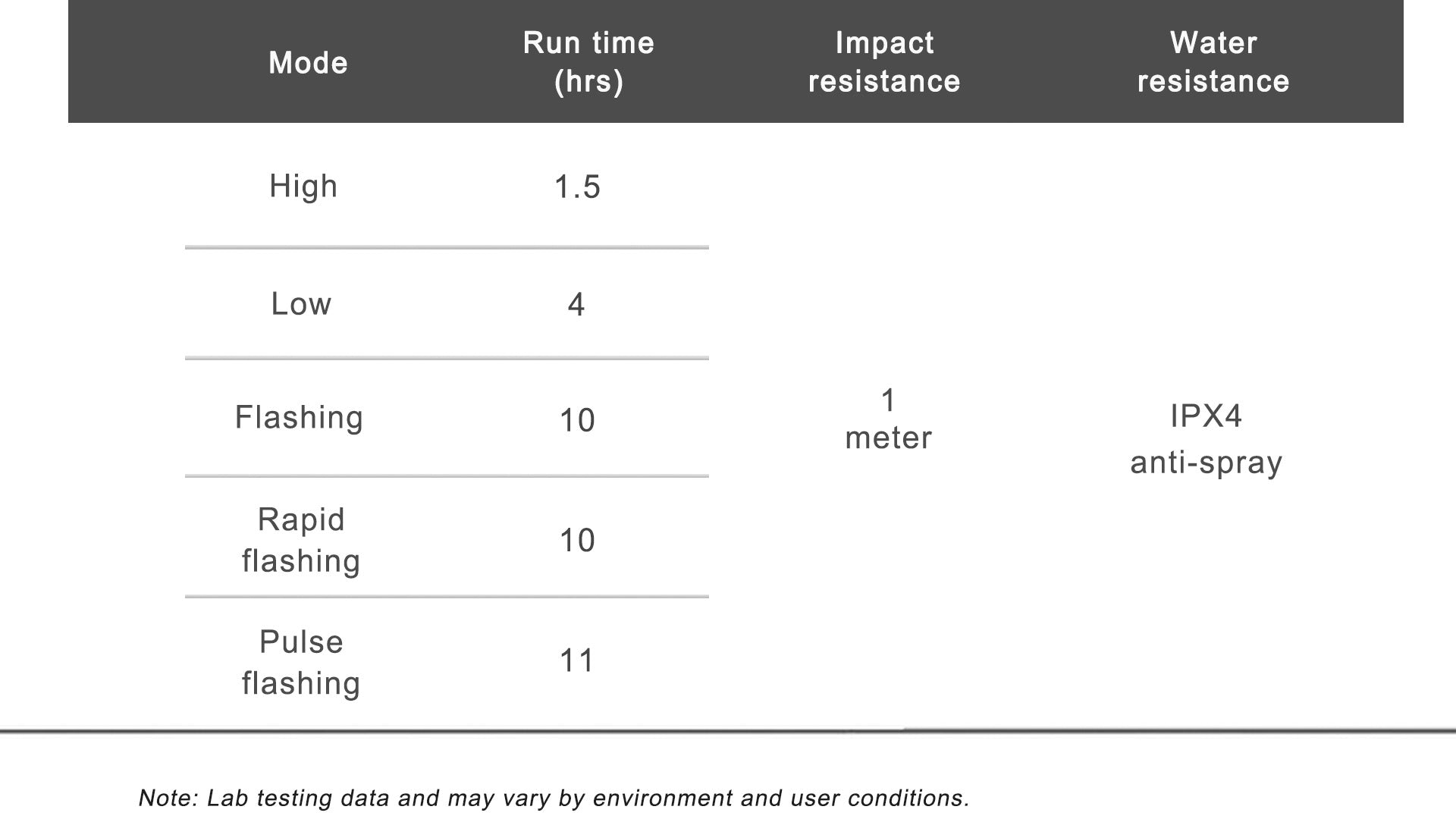 | Mode | Run time (hrs) | Impact resistance | Water resistance |
|---|---|---|---|
| High | 1.5 | 1 meter | IPX4 anti-spray |
| Low | 4 | | |
| Flashing | 10 | | |
| Rapid flashing | 10 | | |
| Pulse flashing | 11 | | |

Note: Lab testing data and may vary by environment and user conditions.